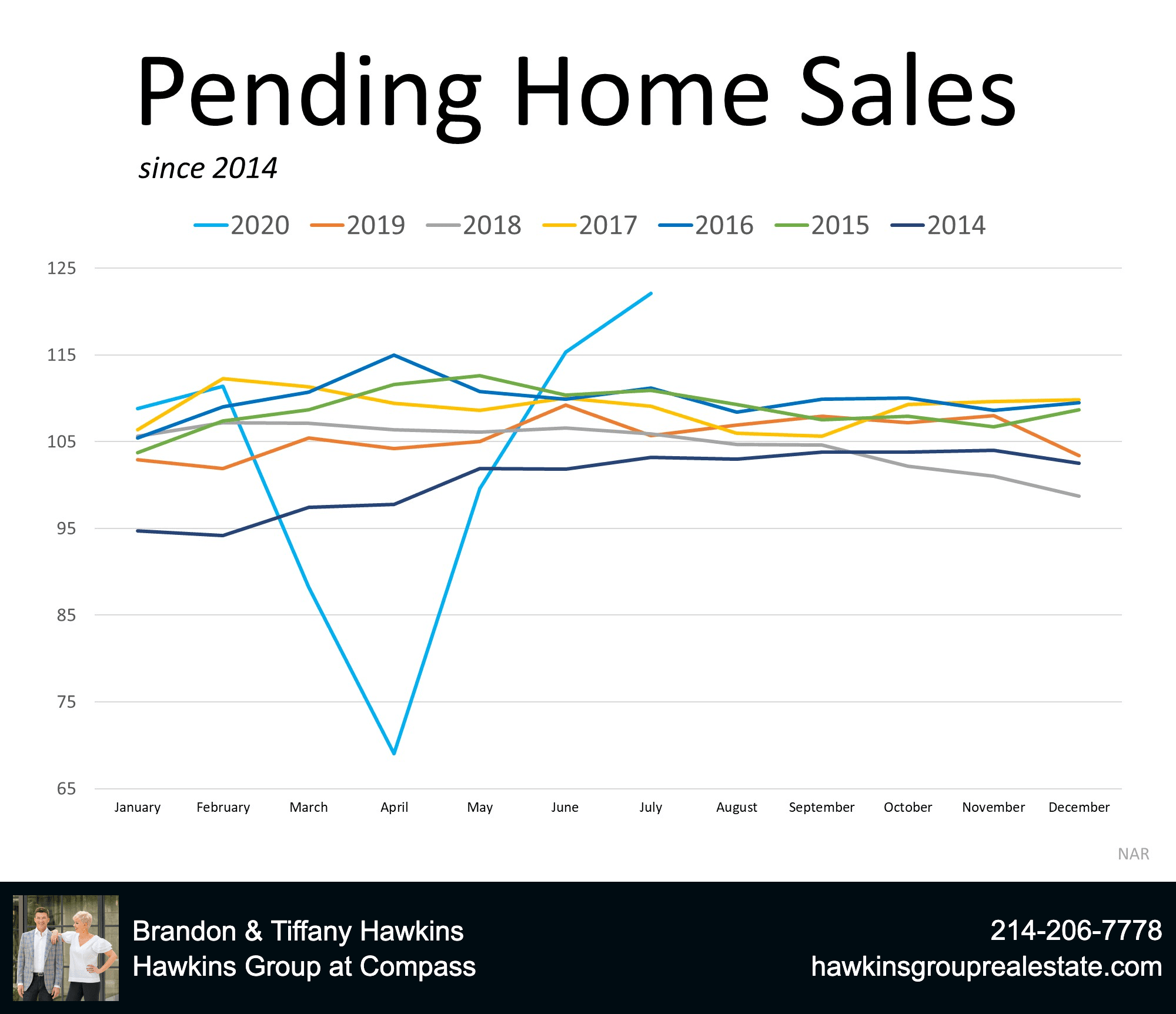 Pending Home Sales

since 2014

2020 2019 2018 2017 2016 2015 2014

125
115
105
95
85
75
65

January February March April May June July August September October November December

NAR

Brandon & Tiffany Hawkins
Hawkins Group at Compass

214-206-7778
hawkinsgrouprealestate.com